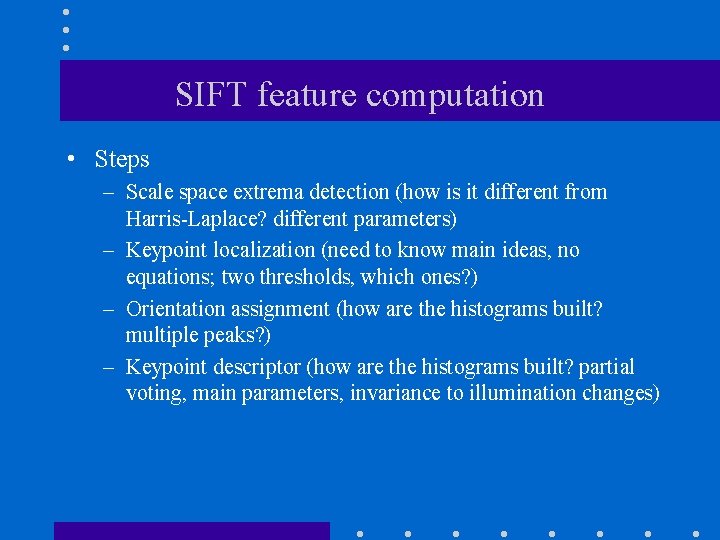 SIFT feature computation

• Steps
– Scale space extrema detection (how is it different from Harris-Laplace? different parameters)
– Keypoint localization (need to know main ideas, no equations; two thresholds, which ones?)
– Orientation assignment (how are the histograms built? multiple peaks?)
– Keypoint descriptor (how are the histograms built? partial voting, main parameters, invariance to illumination changes)